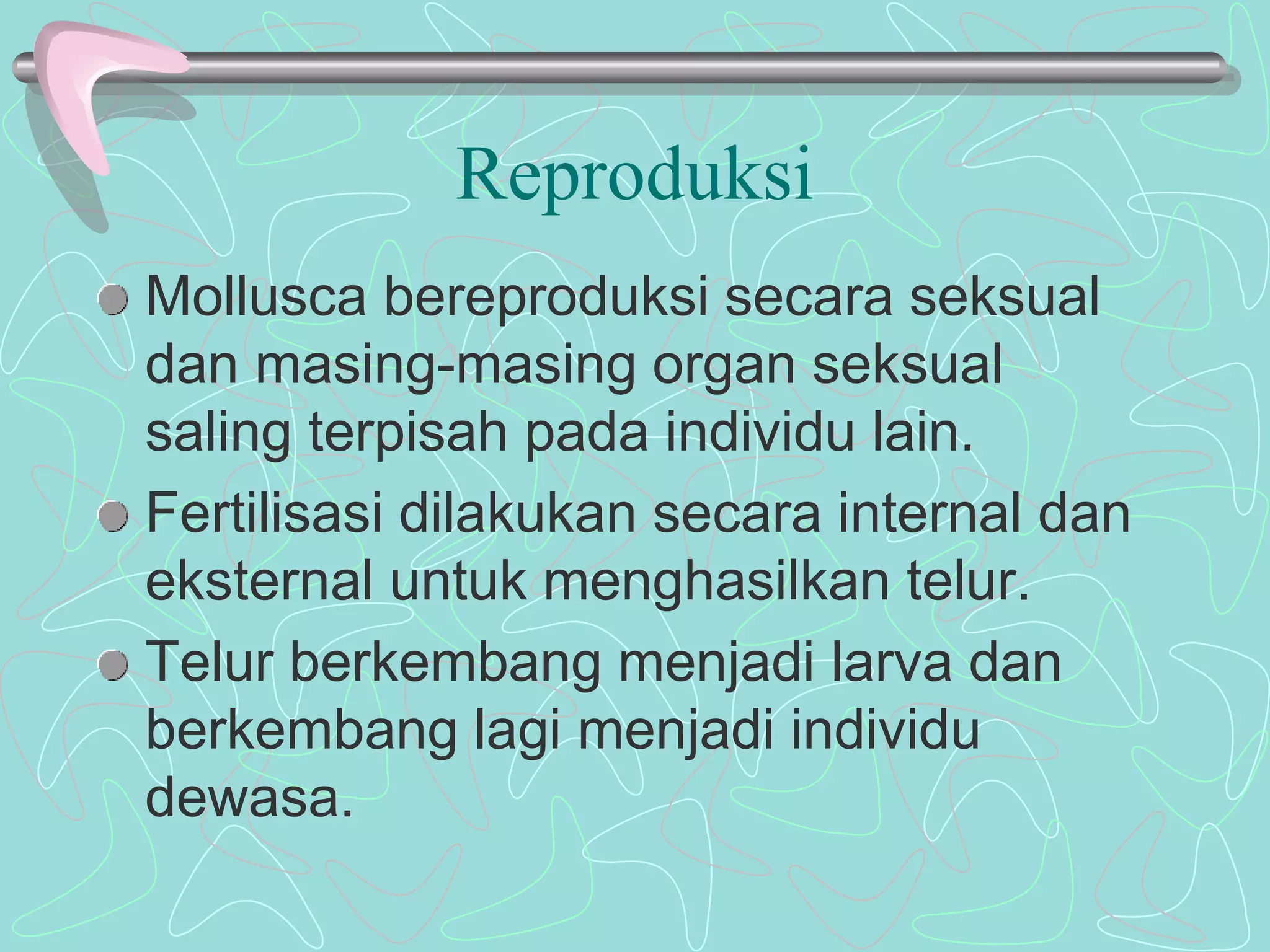 Reproduksi

Mollusca bereproduksi secara seksual dan masing-masing organ seksual saling terpisah pada individu lain.

Fertilisasi dilakukan secara internal dan eksternal untuk menghasilkan telur.

Telur berkembang menjadi larva dan berkembang lagi menjadi individu dewasa.